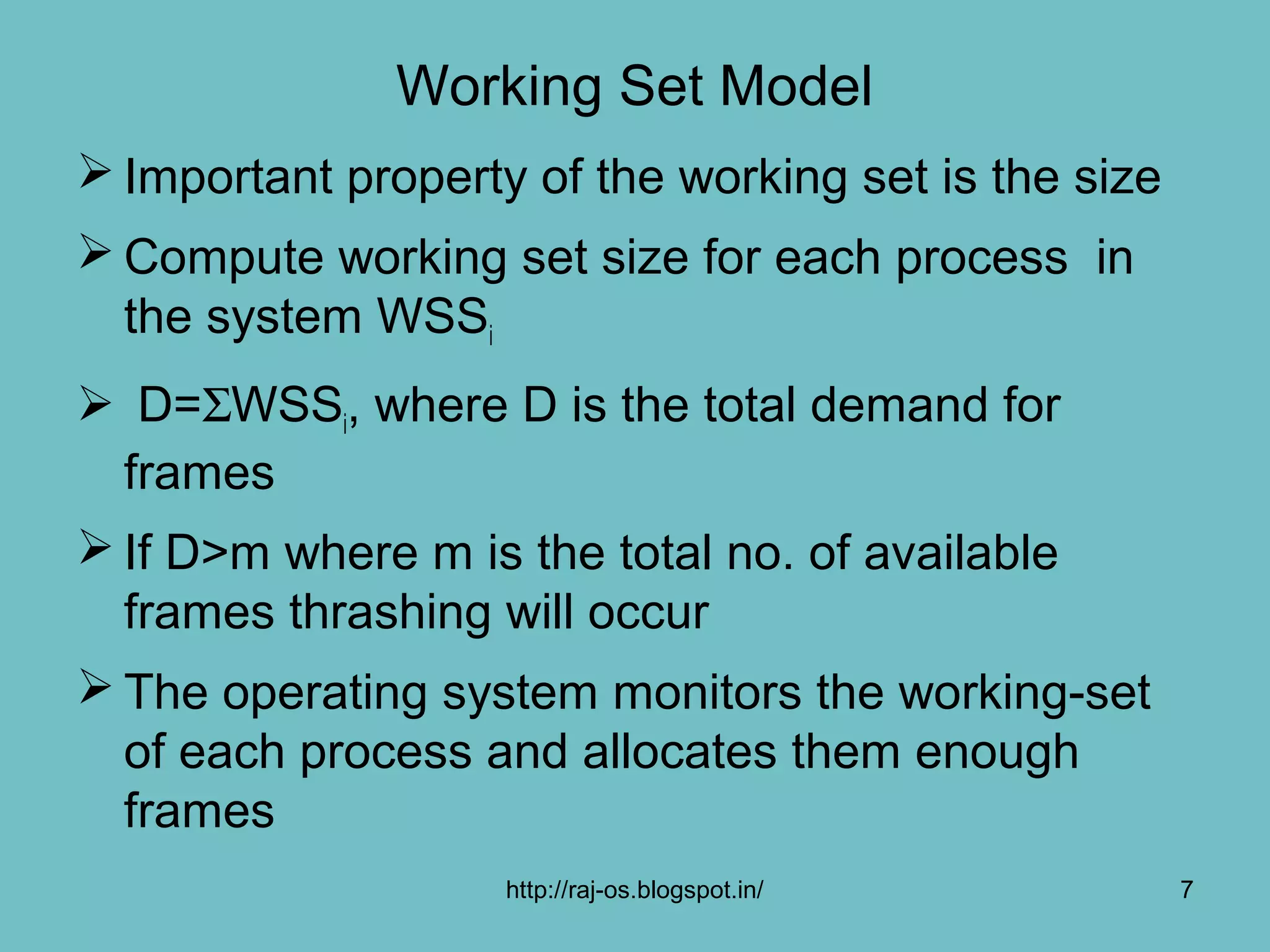 Working Set Model

➢ Important property of the working set is the size

➢ Compute working set size for each process in the system $WSS_i$

➢ $D=\Sigma WSS_i$, where D is the total demand for frames

➢ If D>m where m is the total no. of available frames thrashing will occur

➢ The operating system monitors the working-set of each process and allocates them enough frames

http://raj-os.blogspot.in/

7